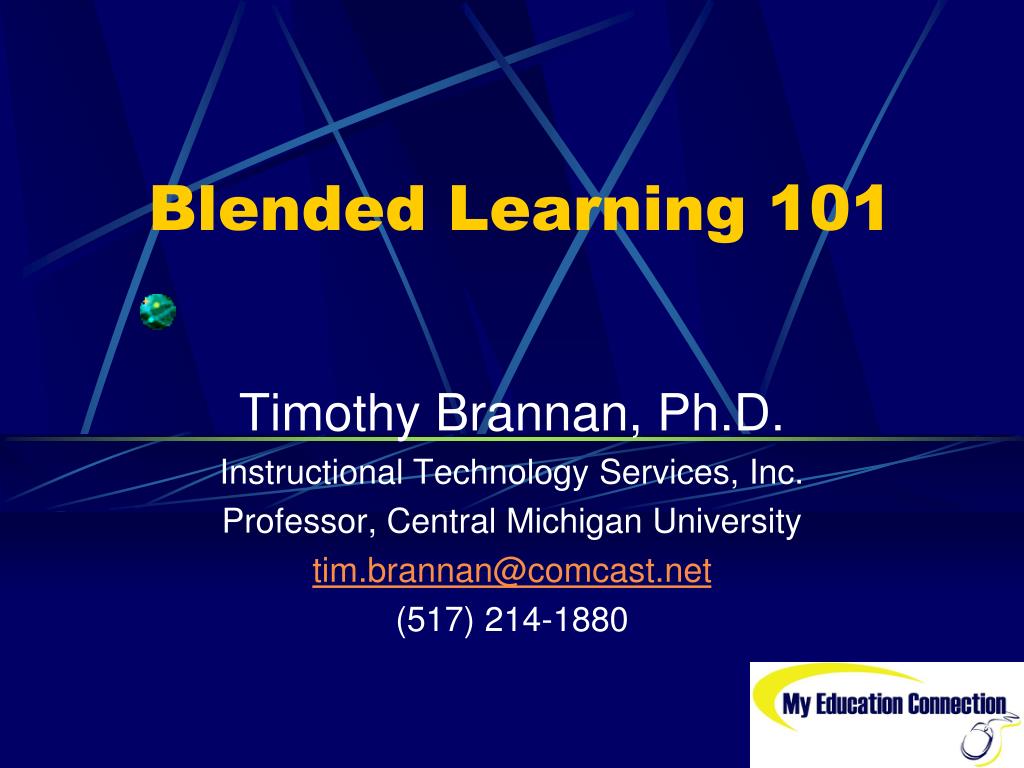 Blended Learning 101

Timothy Brannan, Ph.D.

Instructional Technology Services, Inc.

Professor, Central Michigan University

tim.brannan@comcast.net

(517) 214-1880

My Education Connection